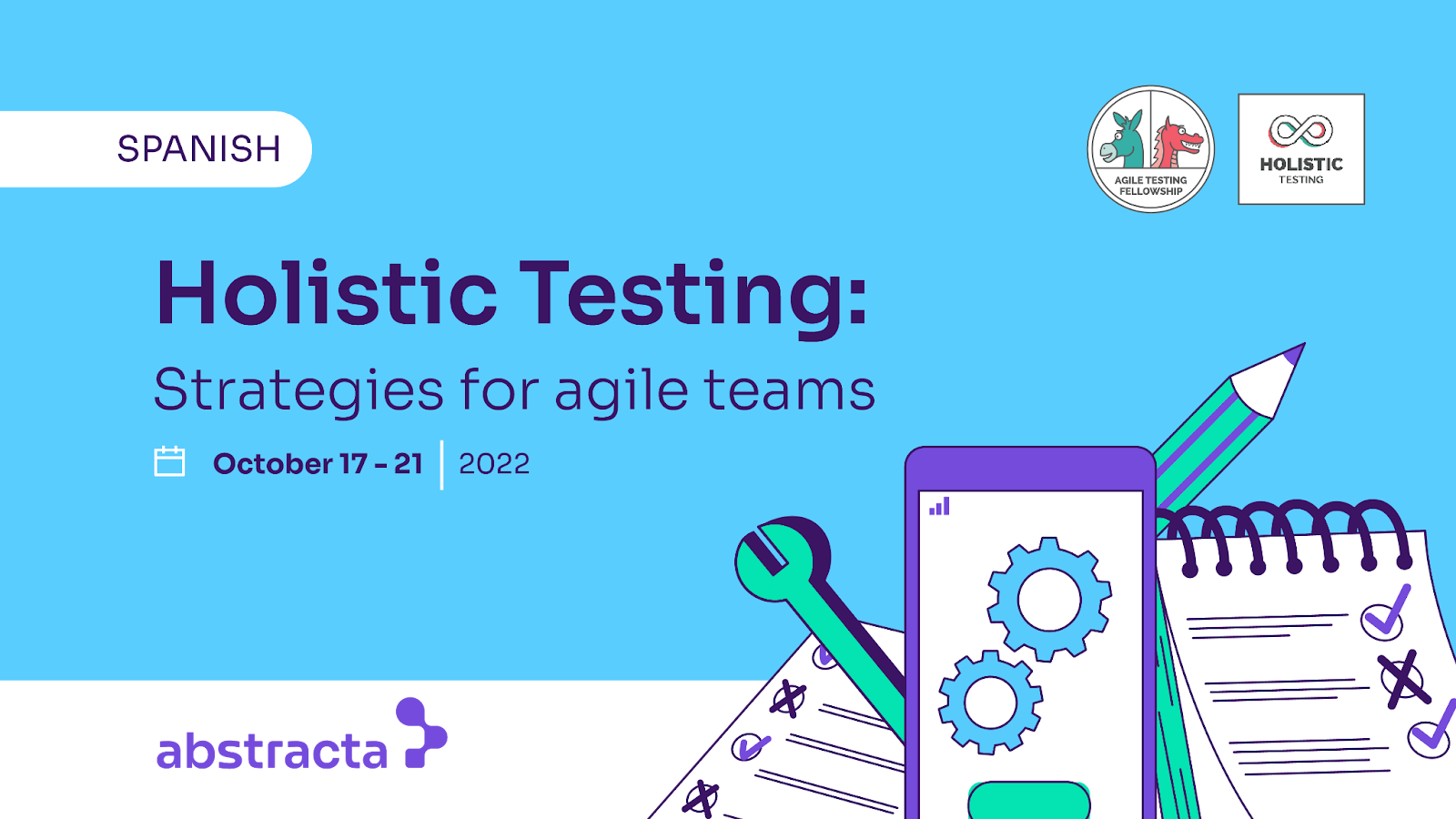 SPANISH

AGILE TESTING FELLOWSHIP

HOLISTIC TESTING

Holistic Testing:

Strategies for agile teams

October 17 - 21 | 2022

abstracta